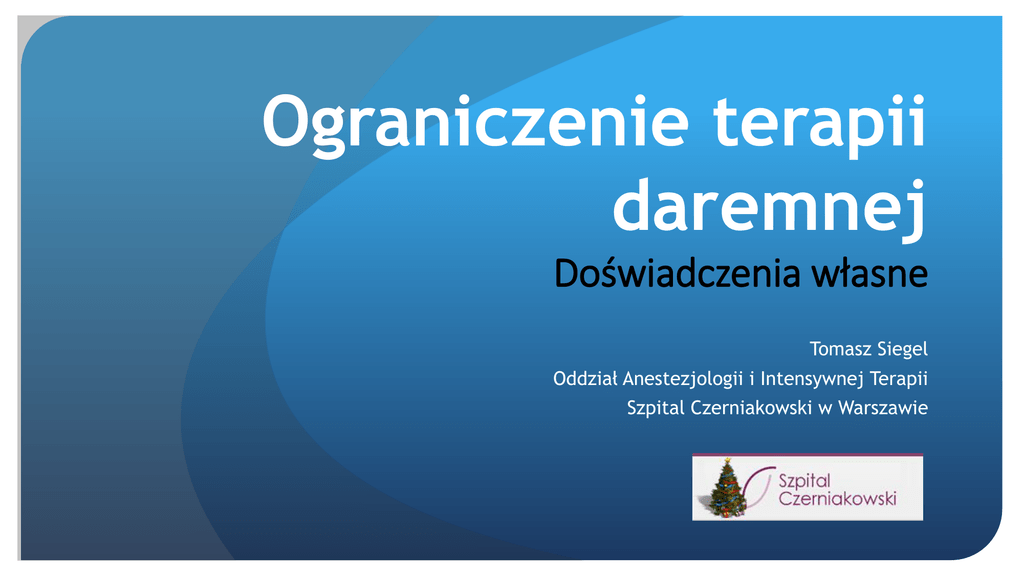 Ograniczenie terapii daremnej
Doświadczenia własne

Tomasz Siegel
Oddział Anestezjologii i Intensywnej Terapii
Szpital Czerniakowski w Warszawie

Szpital
Czerniakowski